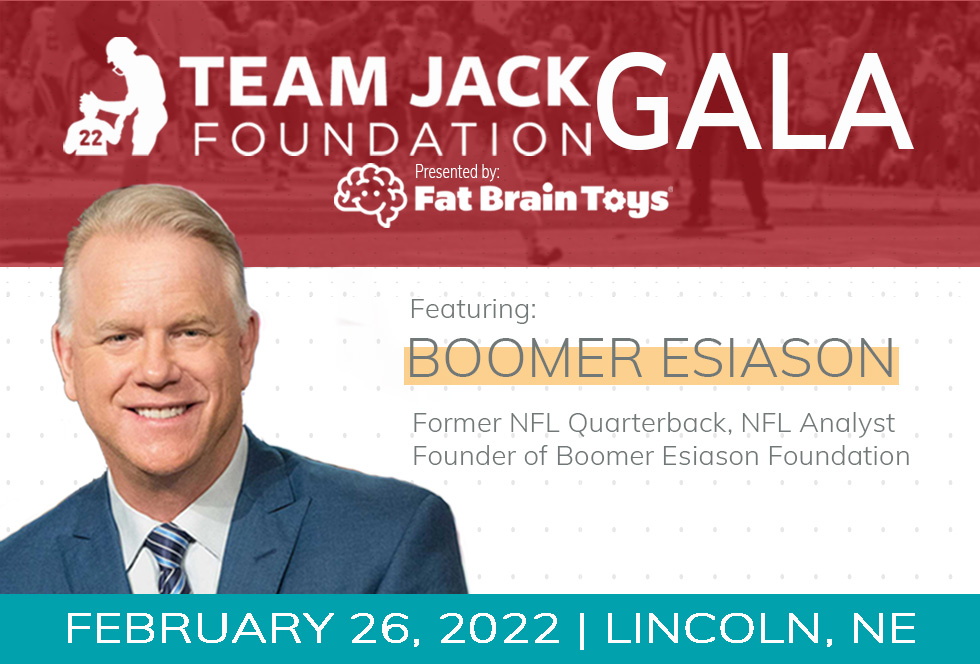 22

TEAM JACK FOUNDATION GALA

Presented by:
Fat Brain Toys

Featuring:
BOOMER ESIASON

Former NFL Quarterback, NFL Analyst
Founder of Boomer Esiason Foundation

FEBRUARY 26, 2022 | LINCOLN, NE